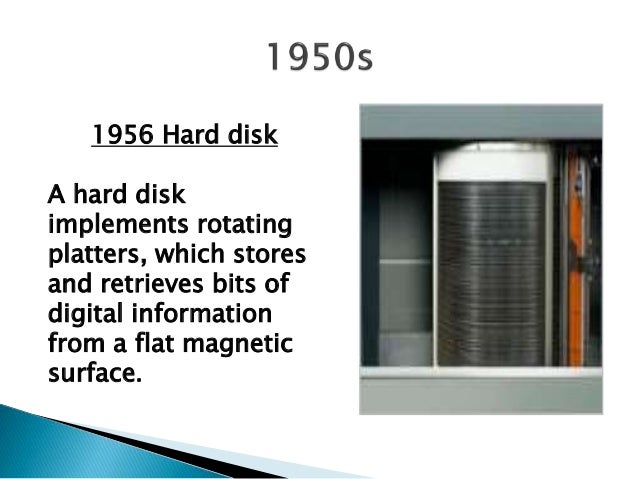 1950s

1956 Hard disk

A hard disk implements rotating platters, which stores and retrieves bits of digital information from a flat magnetic surface.